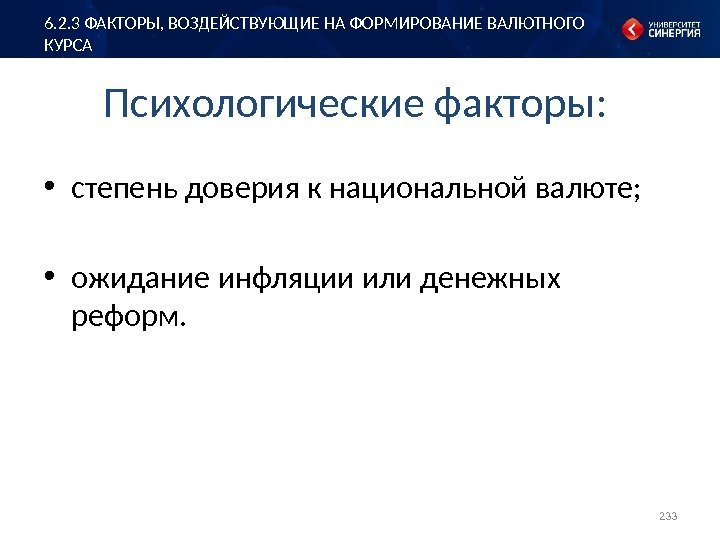 6.2.3 ФАКТОРЫ, ВОЗДЕЙСТВУЮЩИЕ НА ФОРМИРОВАНИЕ ВАЛЮТНОГО КУРСА

УНИВЕРСИТЕТ СИНЕРГИЯ

Психологические факторы:

• степень доверия к национальной валюте;

• ожидание инфляции или денежных реформ.

233